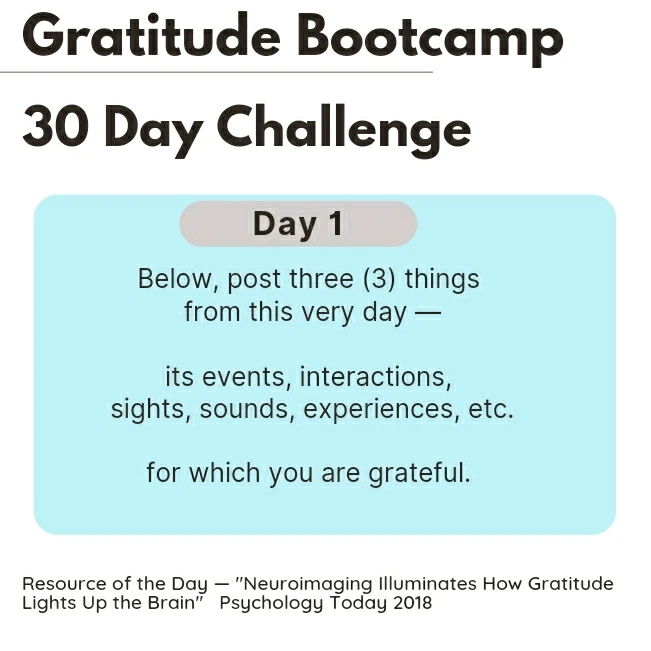 Gratitude Bootcamp

30 Day Challenge

Day 1

Below, post three (3) things from this very day —

its events, interactions, sights, sounds, experiences, etc.

for which you are grateful.

Resource of the Day — "Neuroimaging Illuminates How Gratitude Lights Up the Brain" Psychology Today 2018